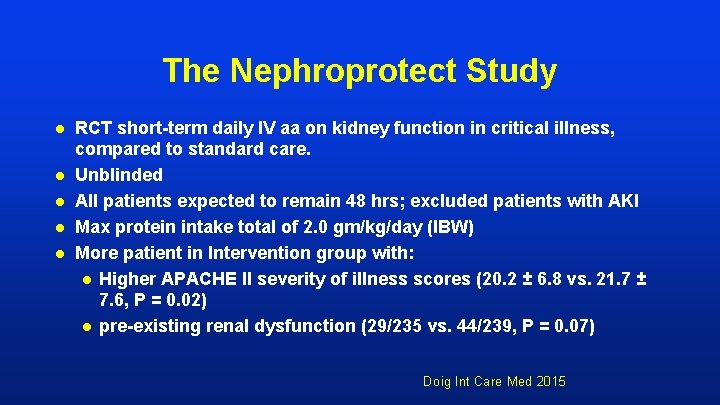 The Nephroprotect Study

- RCT short-term daily IV aa on kidney function in critical illness, compared to standard care.
- Unblinded
- All patients expected to remain 48 hrs; excluded patients with AKI
- Max protein intake total of 2.0 gm/kg/day (IBW)
- More patient in Intervention group with:
  - Higher APACHE II severity of illness scores (20.2 ± 6.8 vs. 21.7 ± 7.6, P = 0.02)
  - pre-existing renal dysfunction (29/235 vs. 44/239, P = 0.07)

Doig Int Care Med 2015